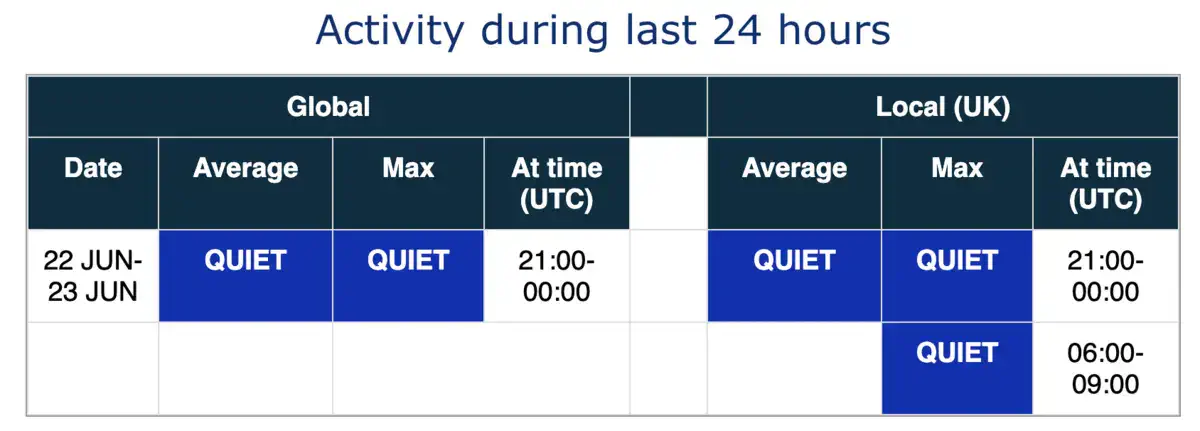 Activity during last 24 hours

| Global | | | | | Local (UK) | | |
|---|---|---|---|---|---|---|---|
| Date | Average | Max | At time (UTC) | | Average | Max | At time (UTC) |
| 22 JUN-23 JUN | QUIET | QUIET | 21:00-00:00 | | QUIET | QUIET | 21:00-00:00 |
| | | | | | | QUIET | 06:00-09:00 |